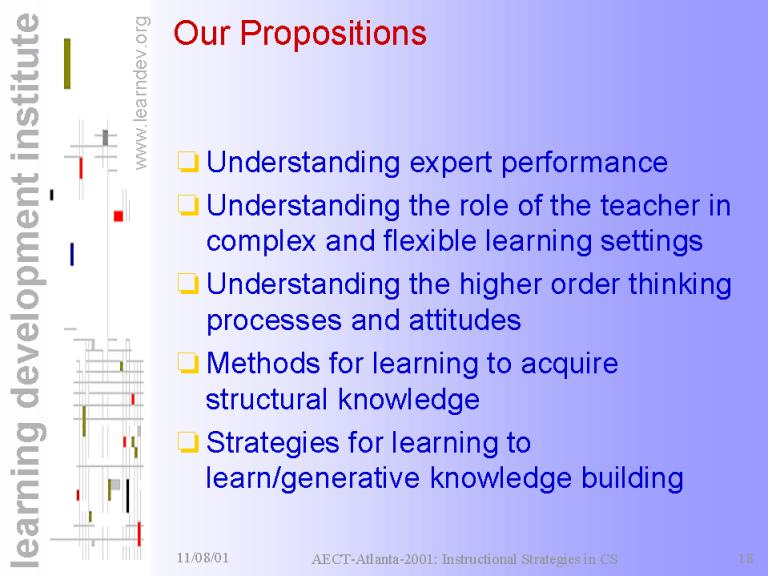 learning development institute

www.learndev.org

Our Propositions

❑ Understanding expert performance
❑ Understanding the role of the teacher in complex and flexible learning settings
❑ Understanding the higher order thinking processes and attitudes
❑ Methods for learning to acquire structural knowledge
❑ Strategies for learning to learn/generative knowledge building

11/08/01 AECT-Atlanta-2001: Instructional Strategies in CS 18